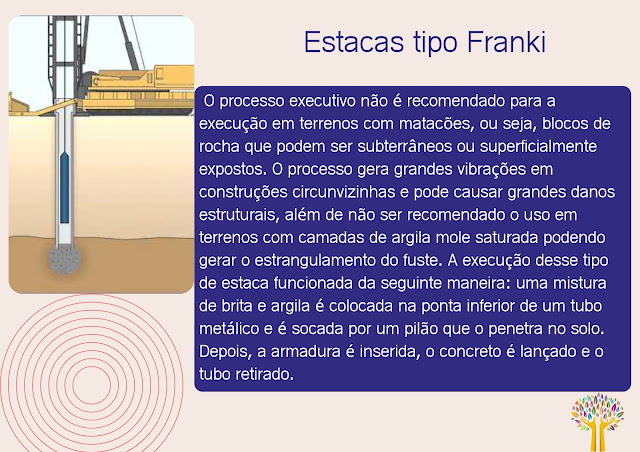 Estacas tipo Franki

O processo executivo não é recomendado para a execução em terrenos com matacões, ou seja, blocos de rocha que podem ser subterrâneos ou superficialmente expostos. O processo gera grandes vibrações em construções circunvizinhas e pode causar grandes danos estruturais, além de não ser recomendado o uso em terrenos com camadas de argila mole saturada podendo gerar o estrangulamento do fuste. A execução desse tipo de estaca funcionada da seguinte maneira: uma mistura de brita e argila é colocada na ponta inferior de um tubo metálico e é socada por um pilão que o penetra no solo. Depois, a armadura é inserida, o concreto é lançado e o tubo retirado.